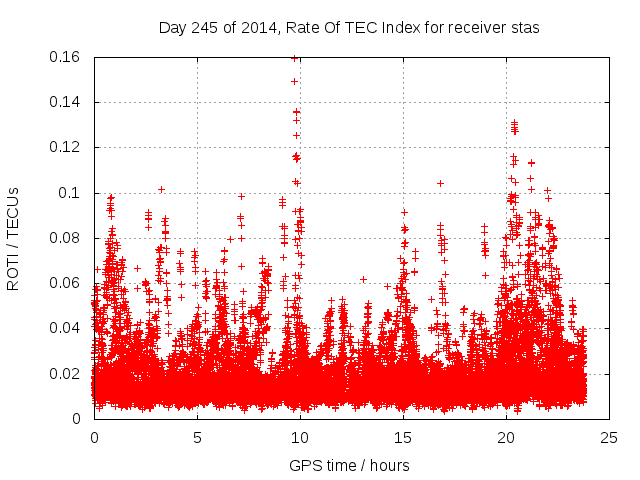 Day 245 of 2014, Rate Of TEC Index for receiver stas

ROTI / TECUs

0.16
0.14
0.12
0.1
0.08
0.06
0.04
0.02
0

0
5
10
15
20
25

GPS time / hours